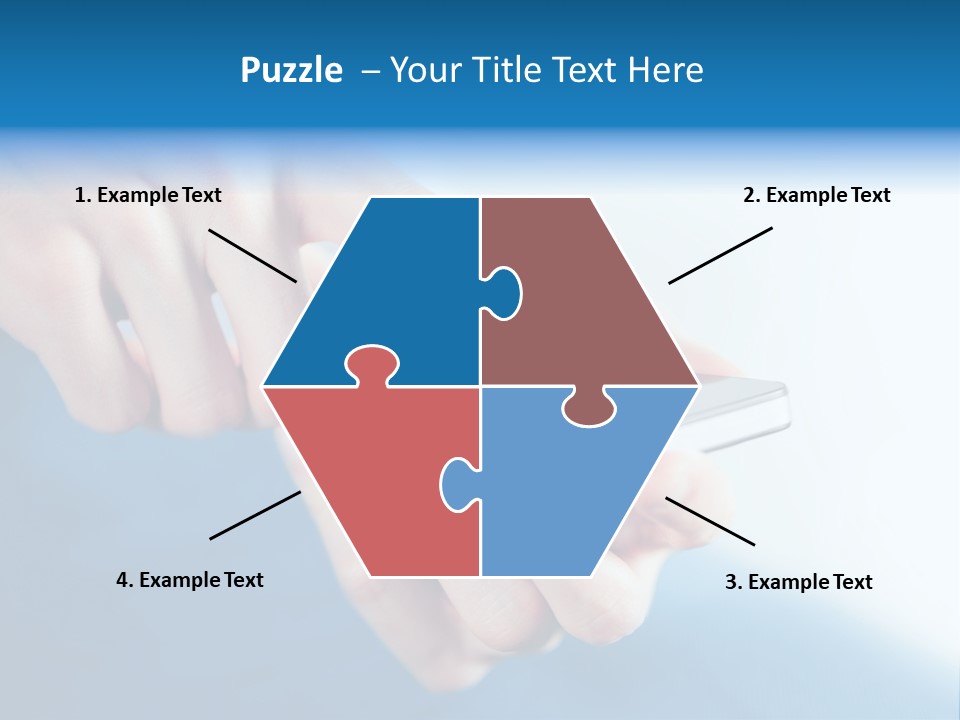 Puzzle – Your Title Text Here

1. Example Text

2. Example Text

4. Example Text

3. Example Text